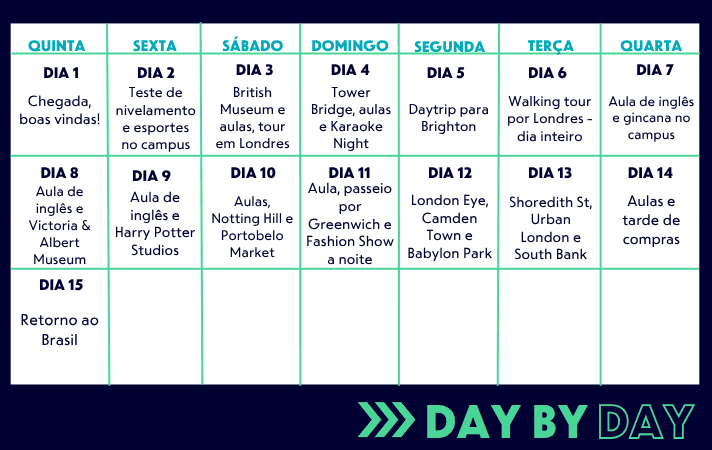 | QUINTA | SEXTA | SÁBADO | DOMINGO | SEGUNDA | TERÇA | QUARTA |
|---|---|---|---|---|---|---|
| DIA 1 Chegada, boas vindas! | DIA 2 Teste de nivelamento e esportes no campus | DIA 3 British Museum e aulas, tour em Londres | DIA 4 Tower Bridge, aulas e Karaoke Night | DIA 5 Daytrip para Brighton | DIA 6 Walking tour por Londres - dia inteiro | DIA 7 Aula de inglês e gincana no campus |
| DIA 8 Aula de inglês e Victoria & Albert Museum | DIA 9 Aula de inglês e Harry Potter Studios | DIA 10 Aulas, Notting Hill e Portobelo Market | DIA 11 Aula, passeio por Greenwich e Fashion Show a noite | DIA 12 London Eye, Camden Town e Babylon Park | DIA 13 Shoredith St, Urban London e South Bank | DIA 14 Aulas e tarde de compras |
| DIA 15 Retorno ao Brasil | | | | | | |

DAY BY DAY